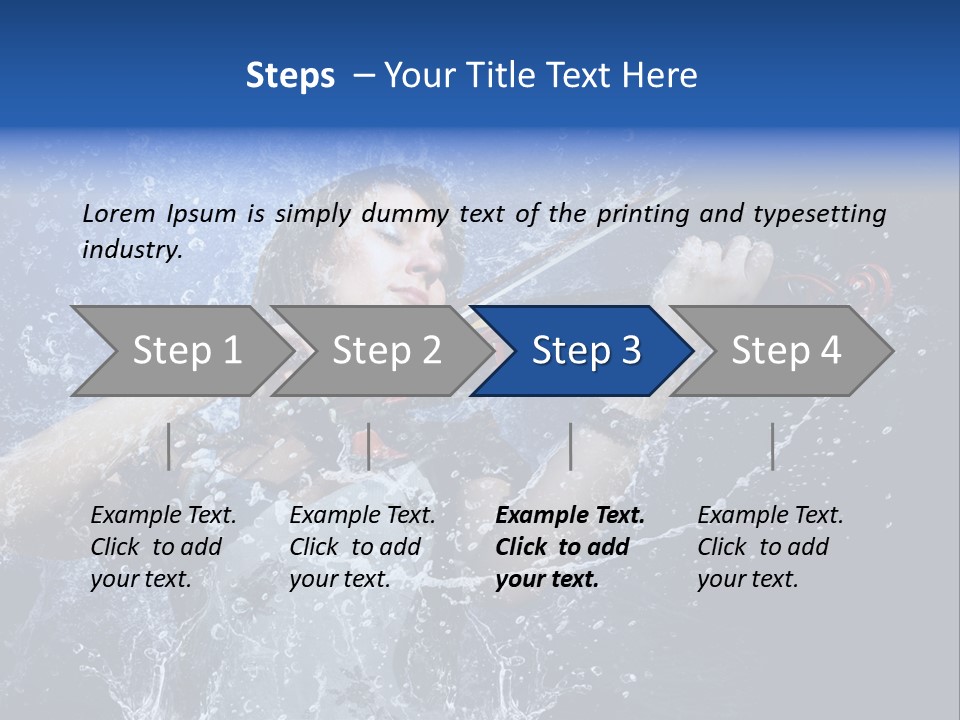 Steps – Your Title Text Here

Lorem Ipsum is simply dummy text of the printing and typesetting industry.

Step 1

Step 2

Step 3

Step 4

Example Text. Click to add your text.

Example Text. Click to add your text.

Example Text. Click to add your text.

Example Text. Click to add your text.